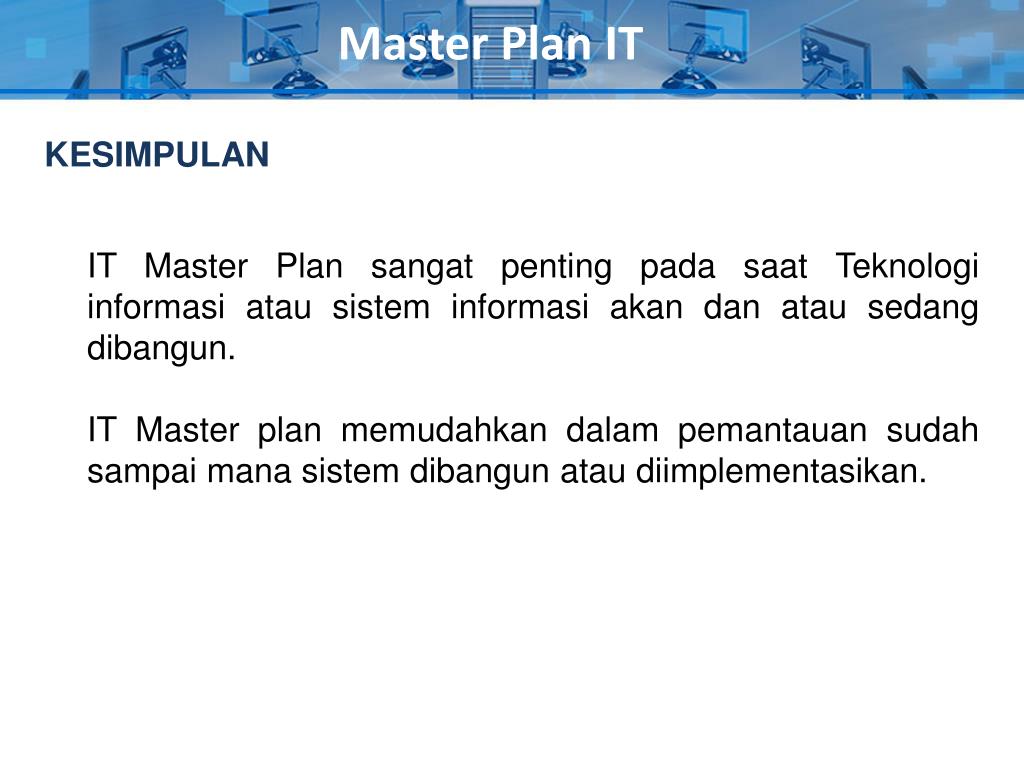 Master Plan IT

KESIMPULAN

IT Master Plan sangat penting pada saat Teknologi informasi atau sistem informasi akan dan atau sedang dibangun.

IT Master plan memudahkan dalam pemantauan sudah sampai mana sistem dibangun atau diimplementasikan.